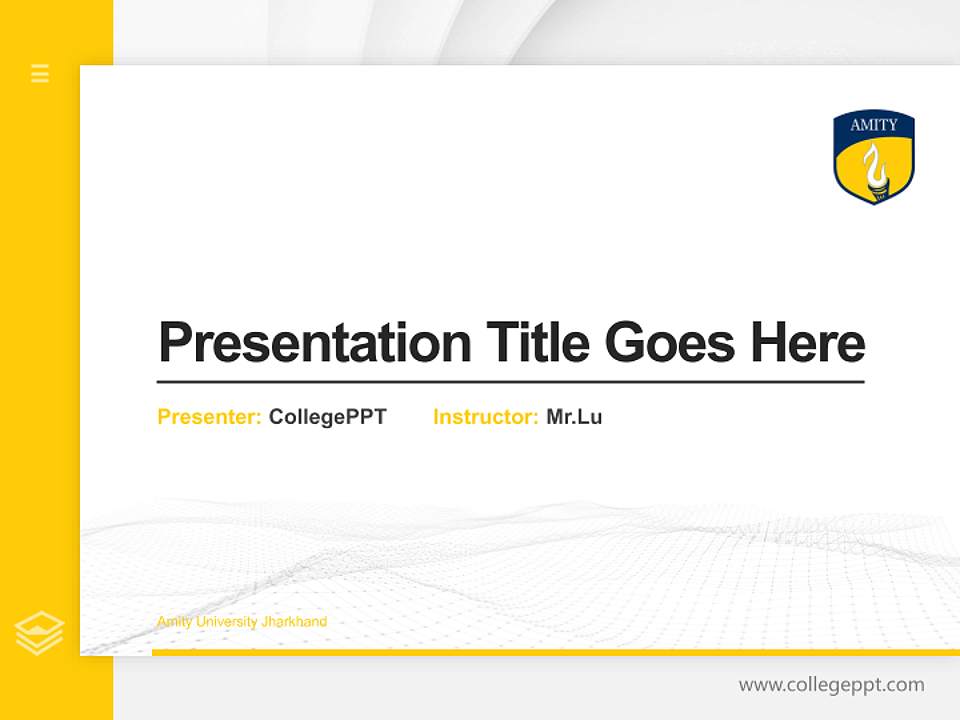 AMITY

Presentation Title Goes Here

Presenter: CollegePPT Instructor: Mr.Lu

Amity University Jharkhand

www.collegeppt.com